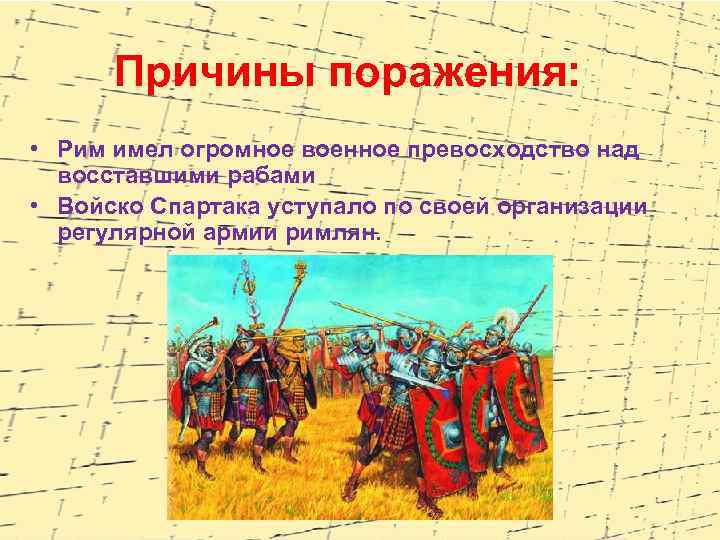 Причины поражения:

• Рим имел огромное военное превосходство над восставшими рабами
• Войско Спартака уступало по своей организации регулярной армии римлян.